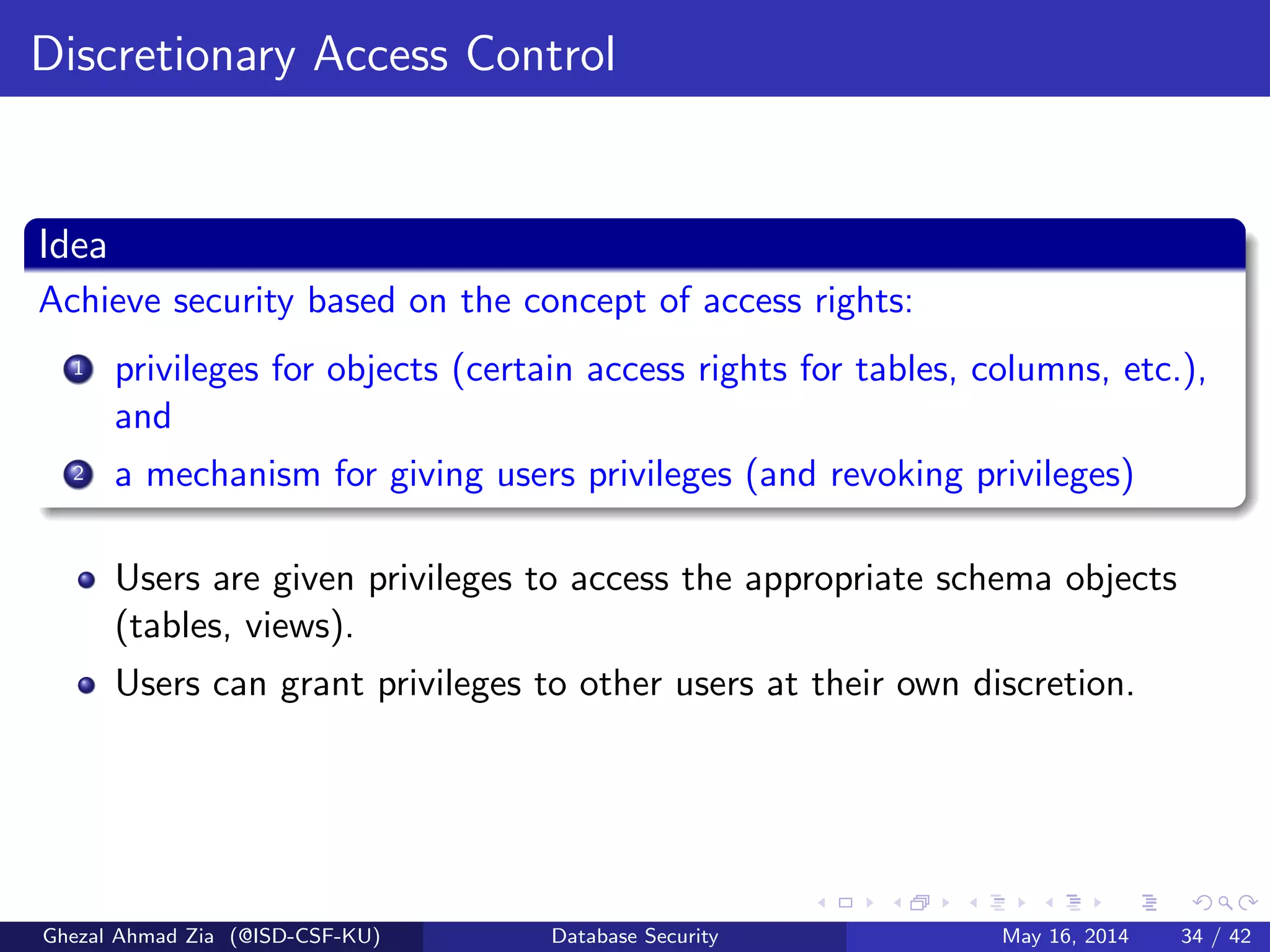 Discretionary Access Control

Idea

Achieve security based on the concept of access rights:

1 privileges for objects (certain access rights for tables, columns, etc.), and

2 a mechanism for giving users privileges (and revoking privileges)

• Users are given privileges to access the appropriate schema objects (tables, views).

• Users can grant privileges to other users at their own discretion.

Ghezal Ahmad Zia (@ISD-CSF-KU) Database Security May 16, 2014 34 / 42